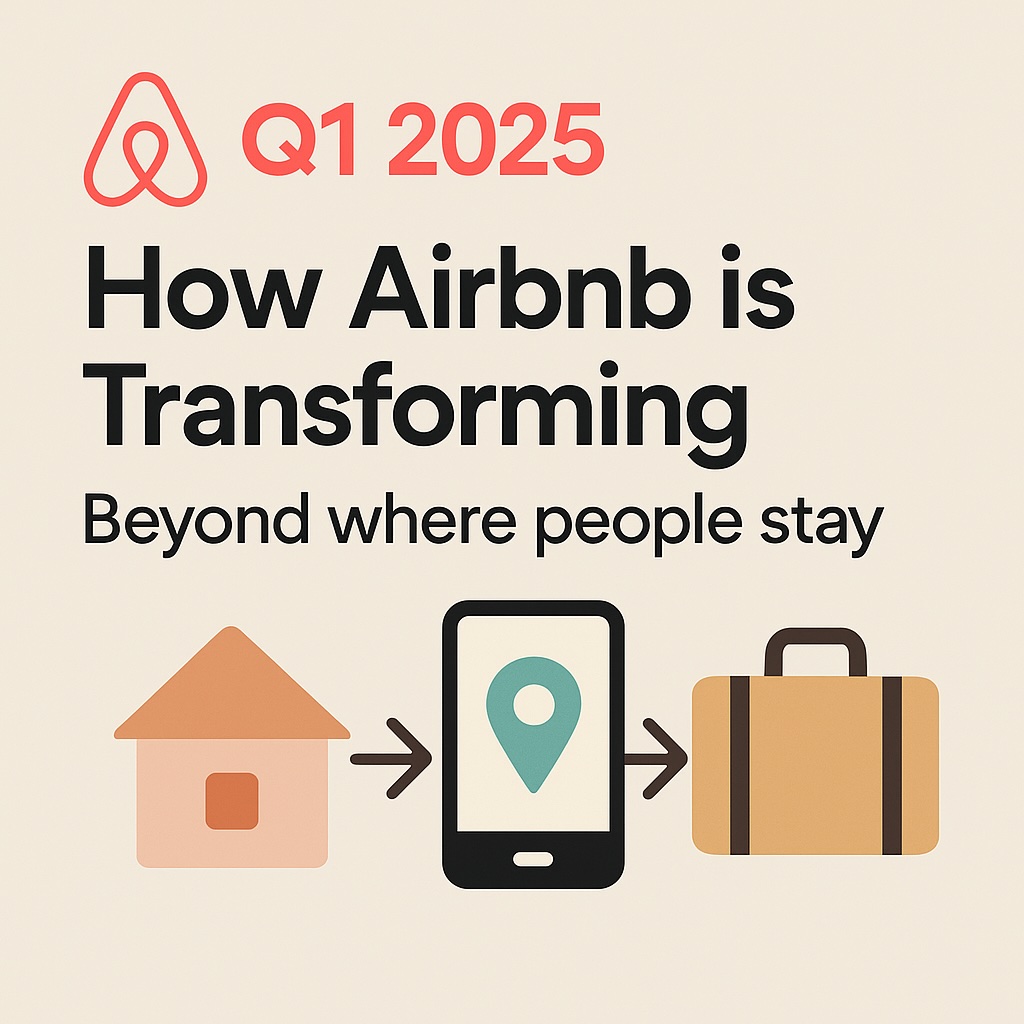 Q1 2025

How Airbnb is Transforming

Beyond where people stay